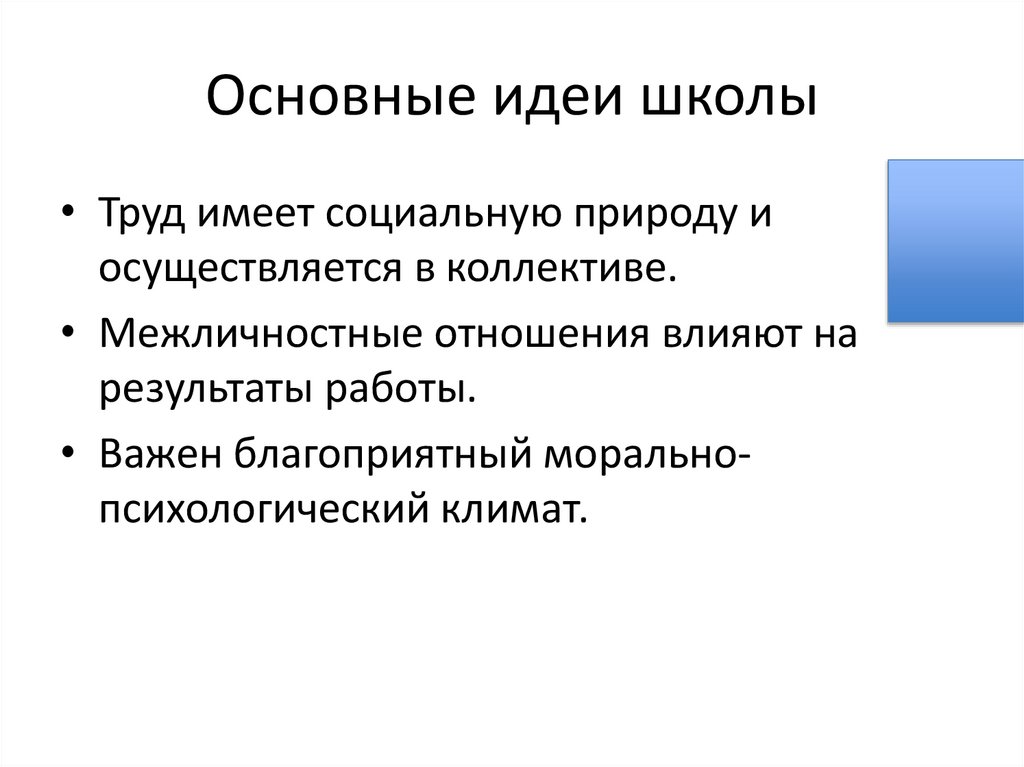 Основные идеи школы

• Труд имеет социальную природу и осуществляется в коллективе.
• Межличностные отношения влияют на результаты работы.
• Важен благоприятный морально-психологический климат.